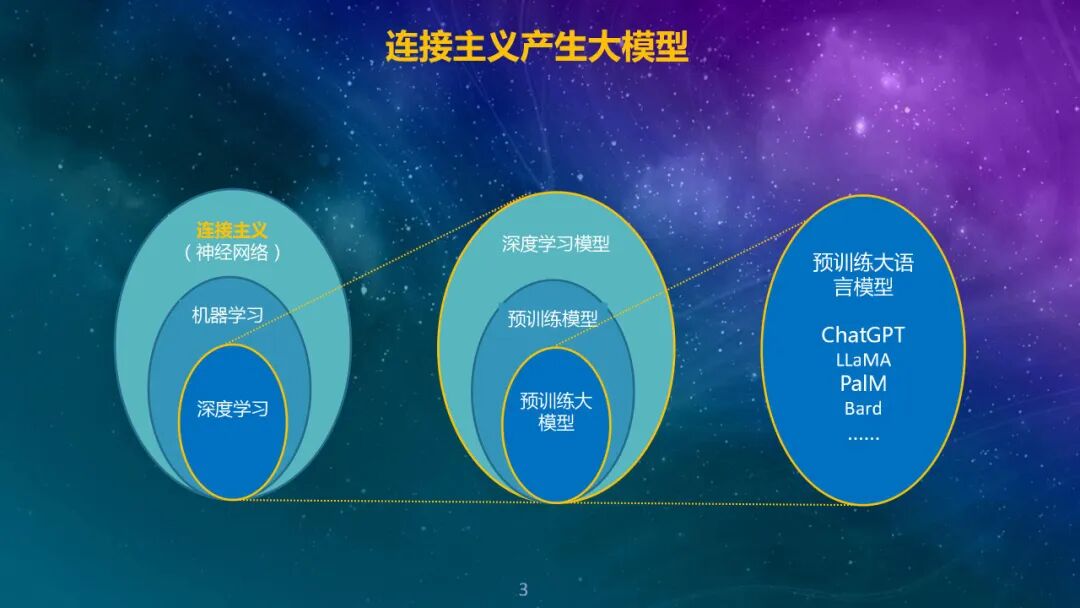 连接主义产生大模型

连接主义
（神经网络）

机器学习

深度学习

深度学习模型

预训练模型

预训练大模型

预训练大语言模型

ChatGPT
LLaMA
PalM
Bard
......

3